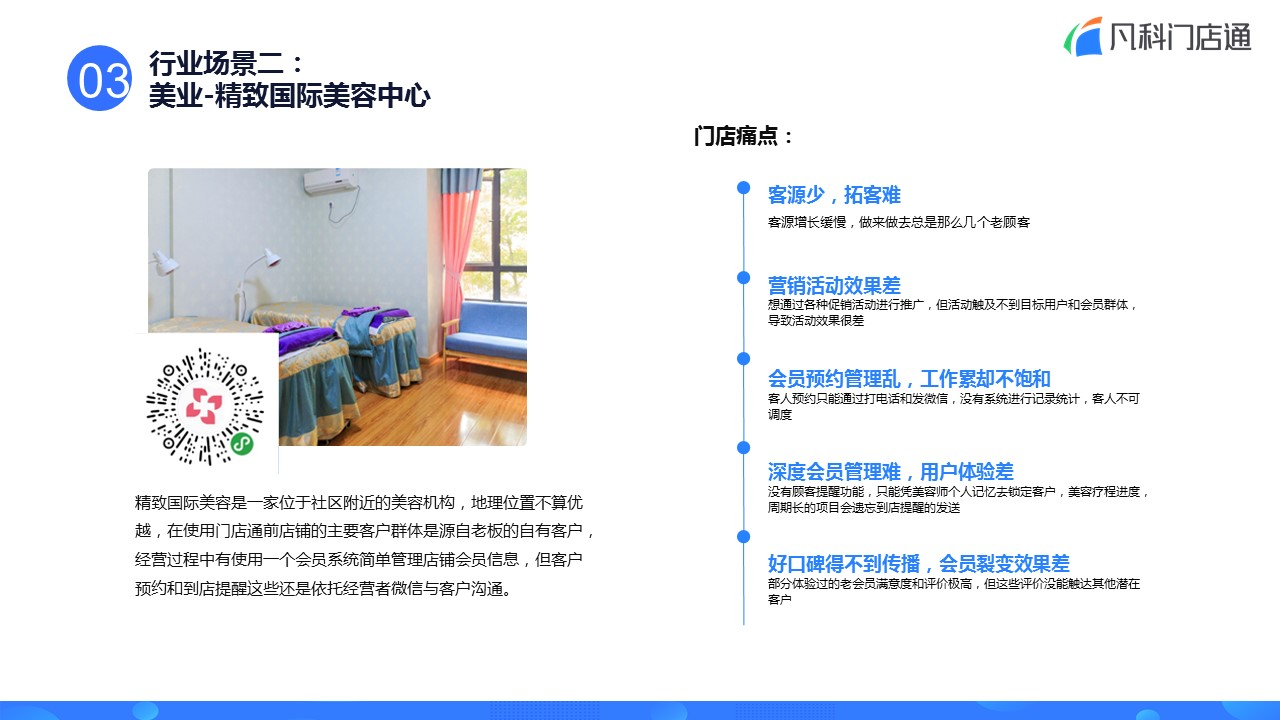 凡科门店通

03 行业场景二：
美业-精致国际美容中心

精致国际美容是一家位于社区附近的美容机构，地理位置不算优越，在使用门店通前店铺的主要客户群体是源自老板的自有客户，经营过程中有使用一个会员系统简单管理店铺会员信息，但客户预约和到店提醒这些还是依托经营者微信与客户沟通。

门店痛点：

客源少，拓客难
客源增长缓慢，做来做去总是那么几个老顾客

营销活动效果差
想通过各种促销活动进行推广，但活动触及不到目标用户和会员群体，导致活动效果很差

会员预约管理乱，工作累却不饱和
客人预约只能通过打电话和发微信，没有系统进行记录统计，客人不可调度

深度会员管理难，用户体验差
没有顾客提醒功能，只能凭美容师个人记忆去锁定客户，美容疗程进度，周期长的项目会遗忘到店提醒的发送

好口碑得不到传播，会员裂变效果差
部分体验过的老会员满意度和评价极高，但这些评价没能触达其他潜在客户